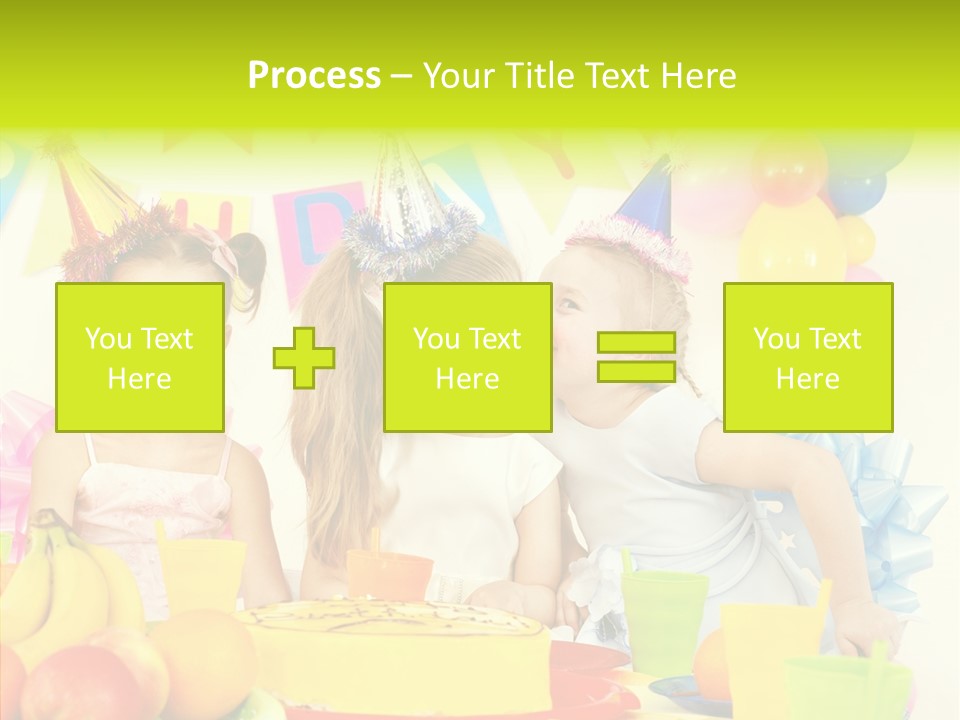 Process – Your Title Text Here

You Text Here

You Text Here

You Text Here